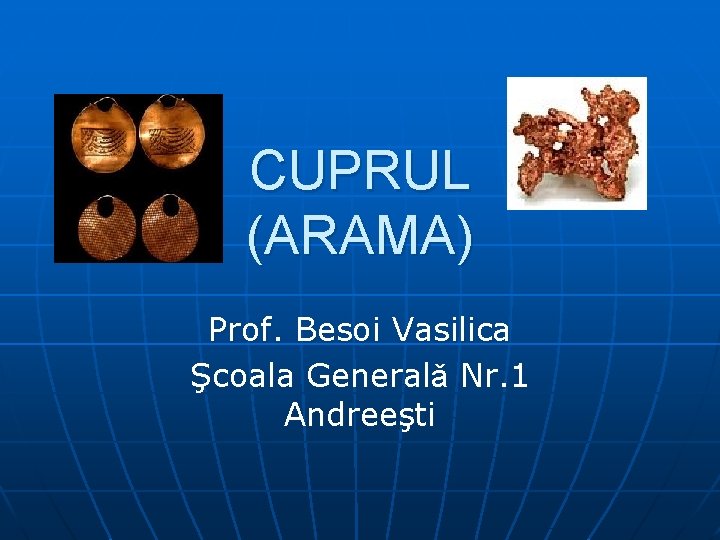 CUPRUL
(ARAMA)

Prof. Besoi Vasilica
Şcoala Generală Nr.1
Andreeşti